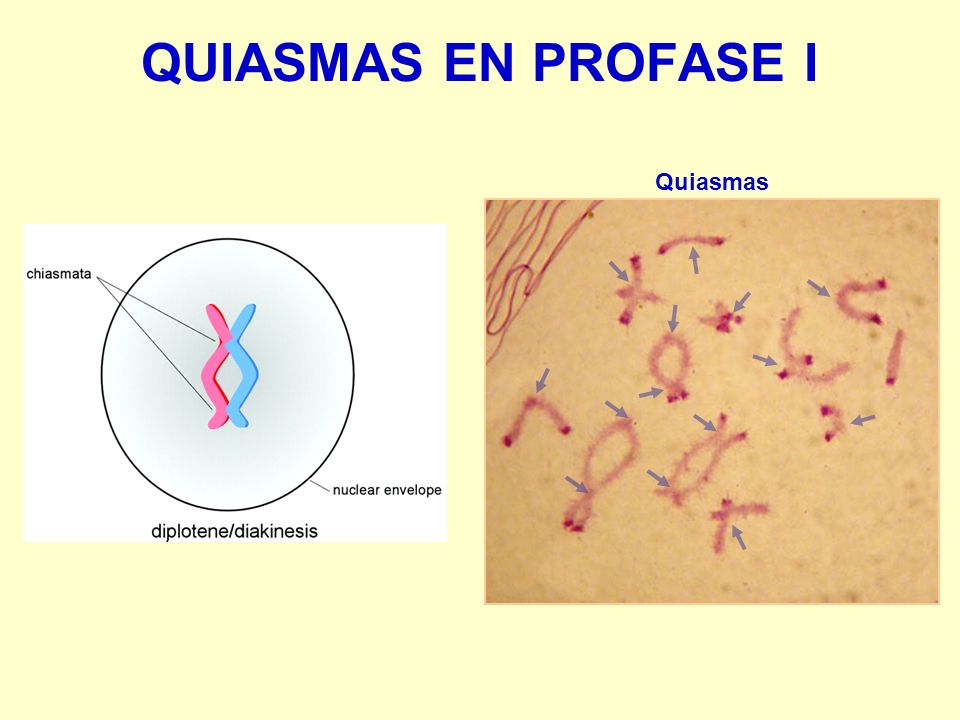 QUIASMAS EN PROFASE I

chiasmata

nuclear envelope

diplotene/diakinesis

Quiasmas